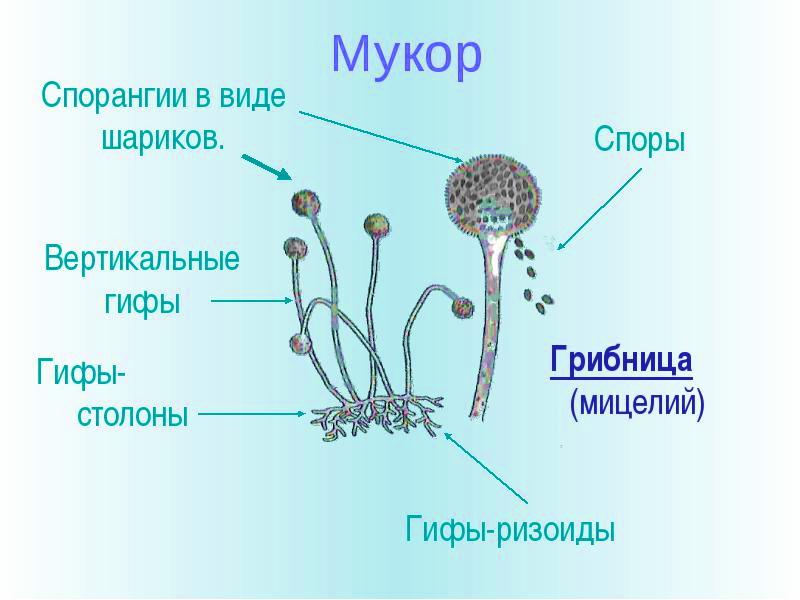 Мукор

Спорангии в виде шариков.

Споры

Вертикальные гифы

Гифы-столоны

Грибница (мицелий)

Гифы-ризоиды